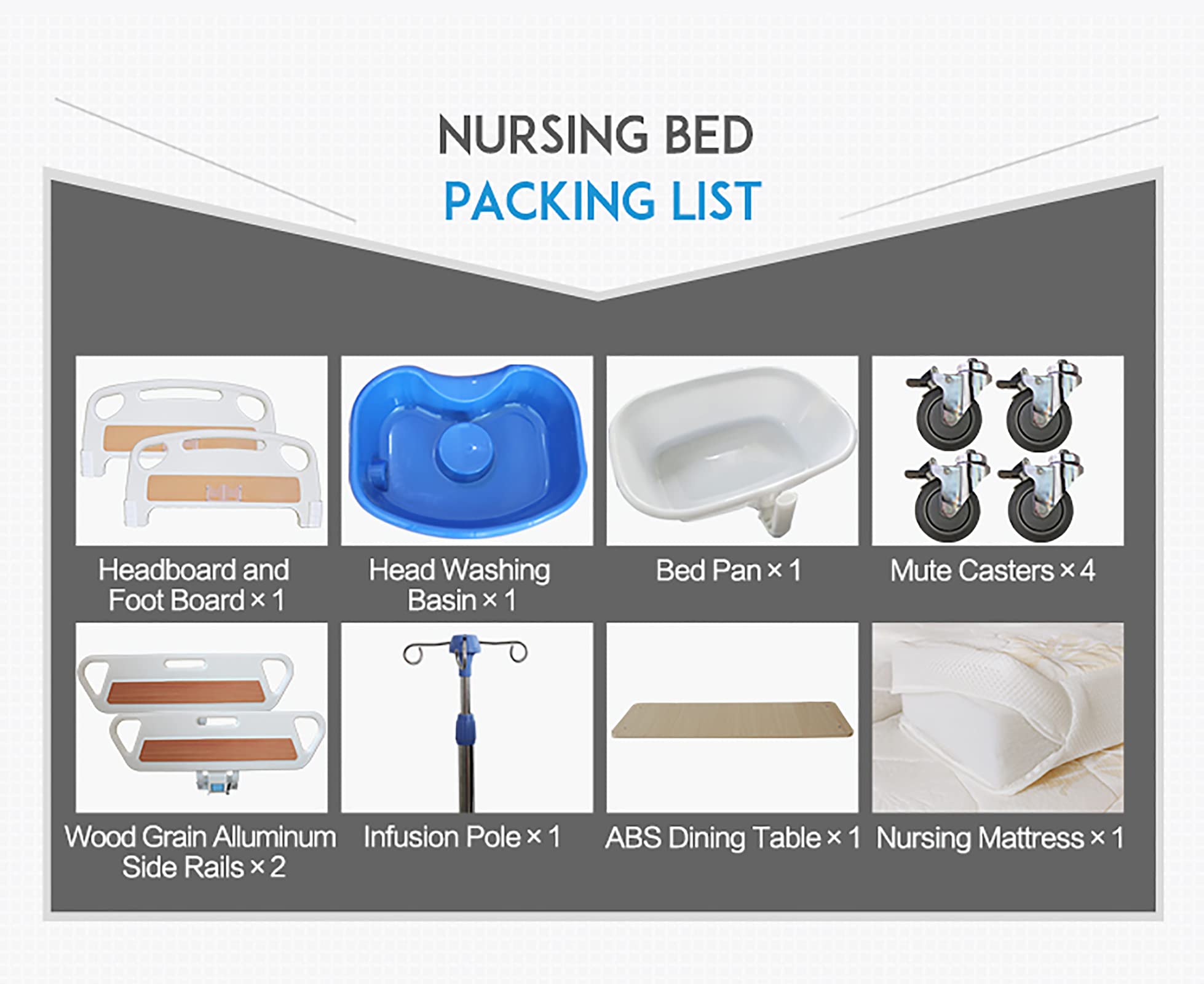 NURSING BED
PACKING LIST

Headboard and Foot Board × 1

Head Washing Basin × 1

Bed Pan × 1

Mute Casters × 4

Wood Grain Alluminum Side Rails × 2

Infusion Pole × 1

ABS Dining Table × 1

Nursing Mattress × 1